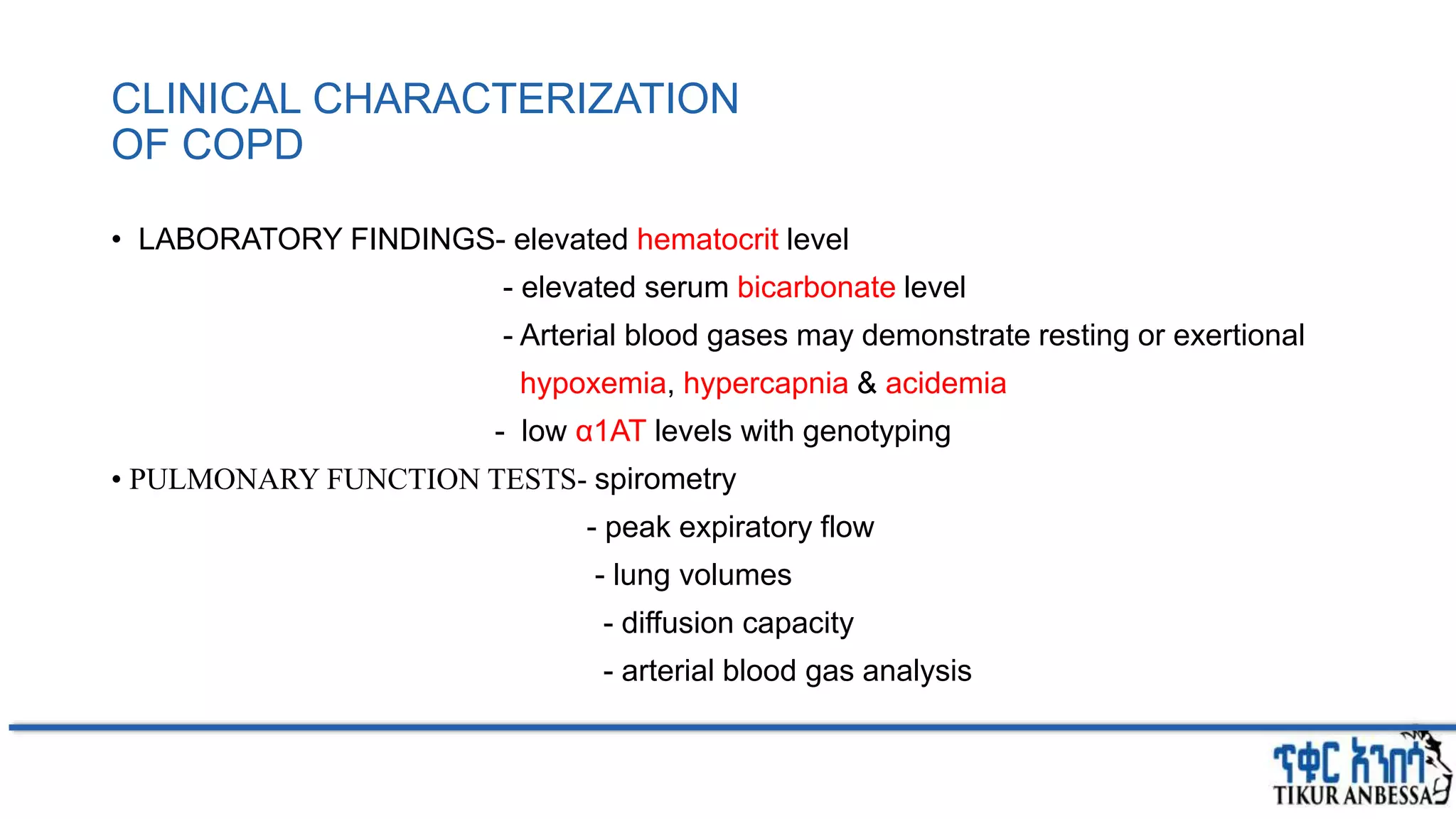 CLINICAL CHARACTERIZATION OF COPD

• LABORATORY FINDINGS- elevated hematocrit level

- elevated serum bicarbonate level

- Arterial blood gases may demonstrate resting or exertional hypoxemia, hypercapnia & acidemia

- low α1AT levels with genotyping

• PULMONARY FUNCTION TESTS- spirometry

- peak expiratory flow

- lung volumes

- diffusion capacity

- arterial blood gas analysis

ጥቁር አንበሳ
TIKUR ANBESSA